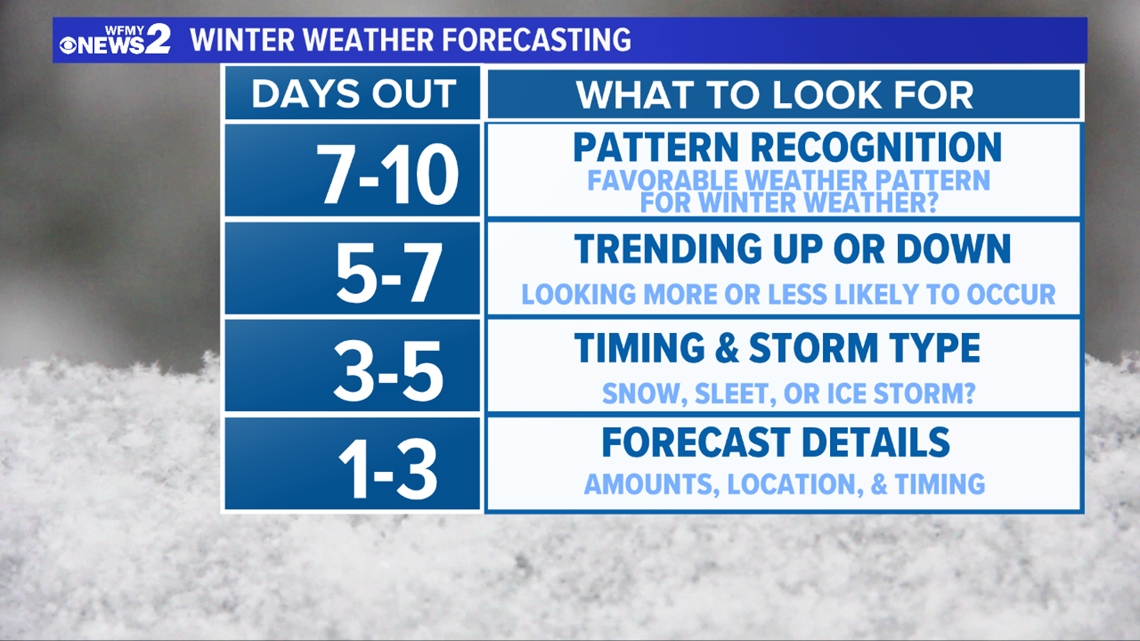 WFMY NEWS 2 WINTER WEATHER FORECASTING

| DAYS OUT | WHAT TO LOOK FOR |
|---|---|
| 7-10 | PATTERN RECOGNITION FAVORABLE WEATHER PATTERN FOR WINTER WEATHER? |
| 5-7 | TRENDING UP OR DOWN LOOKING MORE OR LESS LIKELY TO OCCUR |
| 3-5 | TIMING & STORM TYPE SNOW, SLEET, OR ICE STORM? |
| 1-3 | FORECAST DETAILS AMOUNTS, LOCATION, & TIMING |